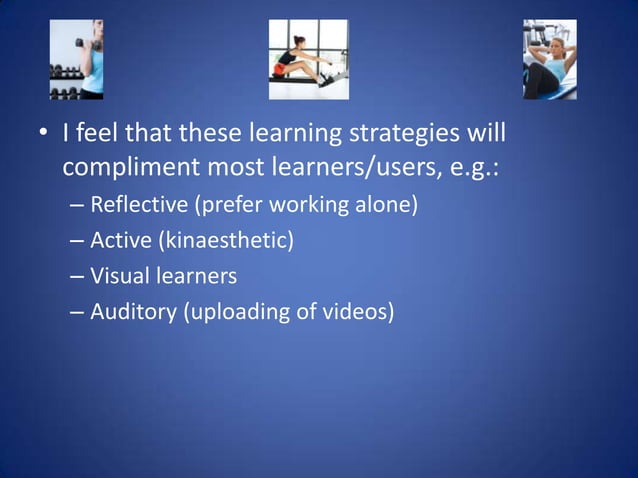 • I feel that these learning strategies will compliment most learners/users, e.g.:

– Reflective (prefer working alone)
– Active (kinaesthetic)
– Visual learners
– Auditory (uploading of videos)